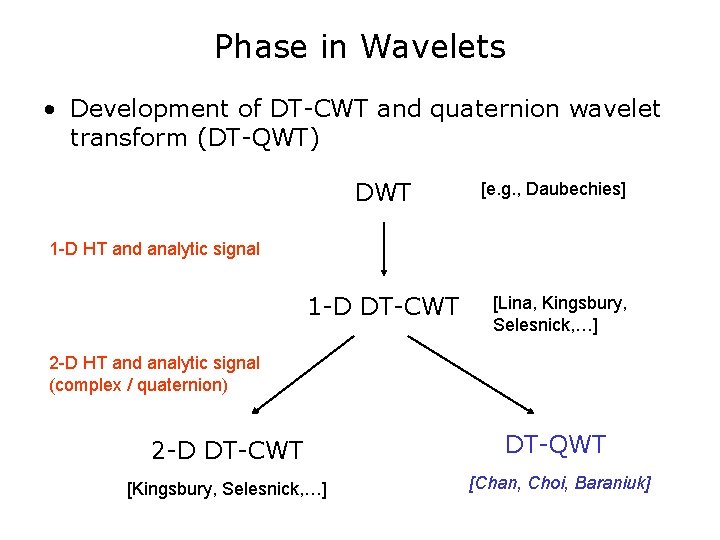 Phase in Wavelets

• Development of DT-CWT and quaternion wavelet transform (DT-QWT)

DWT

[e.g., Daubechies]

1-D HT and analytic signal

1-D DT-CWT

[Lina, Kingsbury, Selesnick,…]

2-D HT and analytic signal (complex / quaternion)

2-D DT-CWT

[Kingsbury, Selesnick,…]

DT-QWT

[Chan, Choi, Baraniuk]